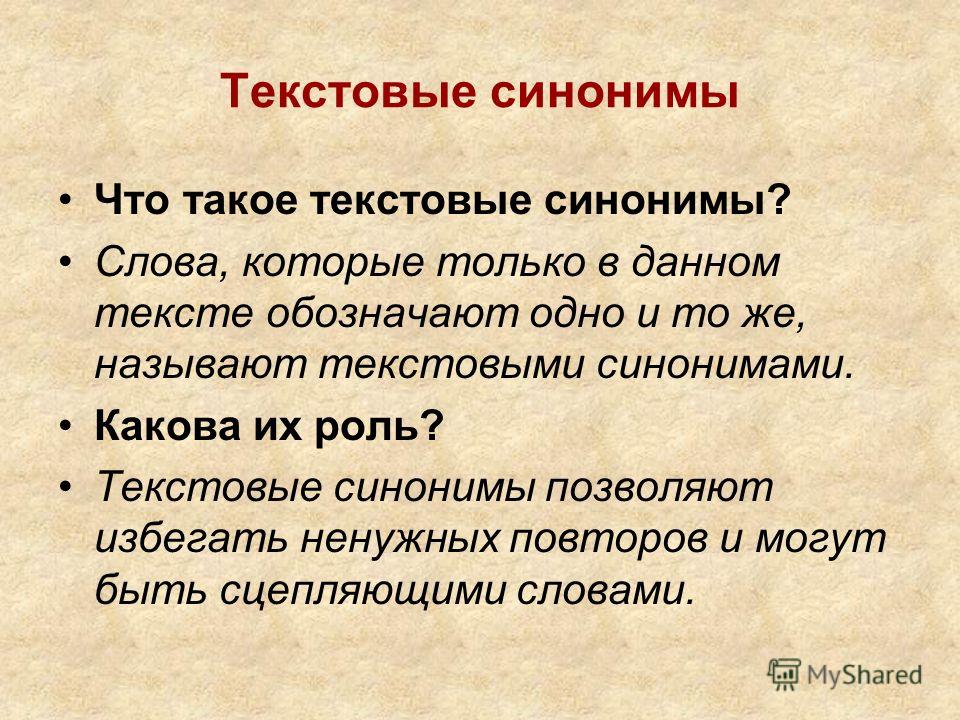 Текстовые синонимы

• Что такое текстовые синонимы?
• Слова, которые только в данном тексте обозначают одно и то же, называют текстовыми синонимами.
• Какова их роль?
• Текстовые синонимы позволяют избегать ненужных повторов и могут быть сцепляющими словами.

MyShared